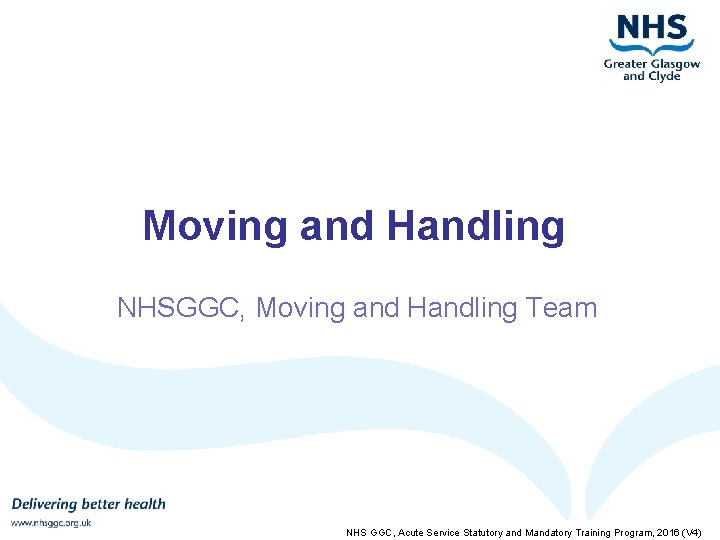 NHS
Greater Glasgow and Clyde

Moving and Handling

NHSGGC, Moving and Handling Team

Delivering better health
www.nhsggc.org.uk

NHS GGC, Acute Service Statutory and Mandatory Training Program, 2016 (V4)